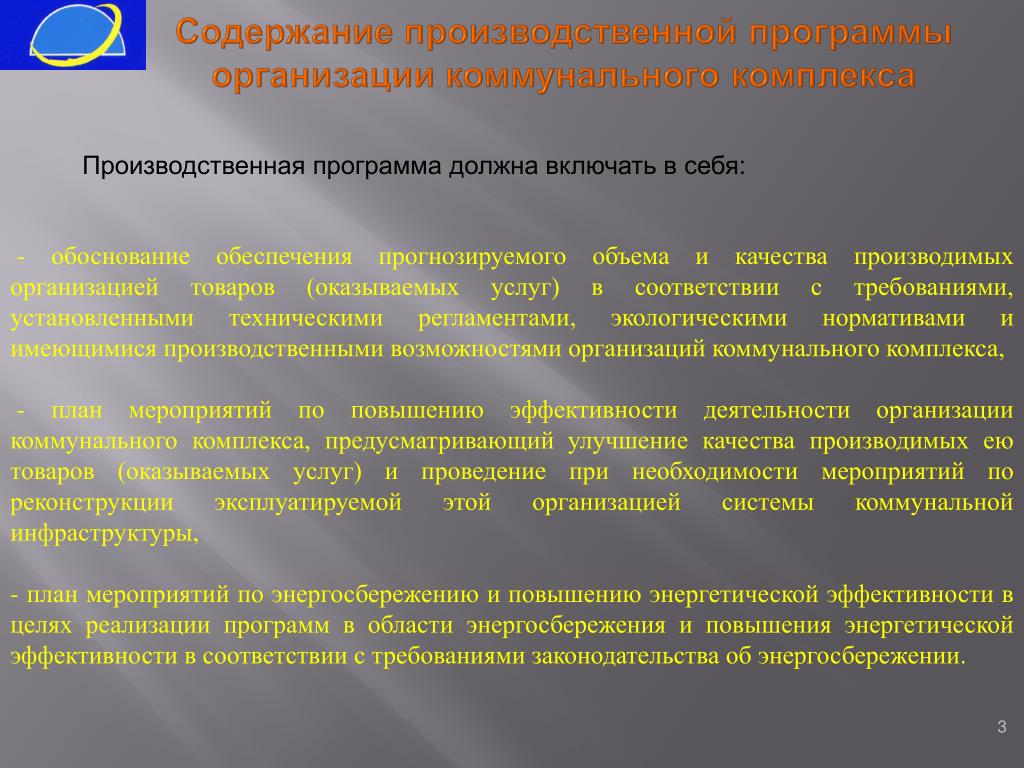 Содержание производственной программы организации коммунального комплекса

Производственная программа должна включать в себя:

- обоснование обеспечения прогнозируемого объема и качества производимых организацией товаров (оказываемых услуг) в соответствии с требованиями, установленными техническими регламентами, экологическими нормативами и имеющимися производственными возможностями организаций коммунального комплекса,

- план мероприятий по повышению эффективности деятельности организации коммунального комплекса, предусматривающий улучшение качества производимых ею товаров (оказываемых услуг) и проведение при необходимости мероприятий по реконструкции эксплуатируемой этой организацией системы коммунальной инфраструктуры,

- план мероприятий по энергосбережению и повышению энергетической эффективности в целях реализации программ в области энергосбережения и повышения энергетической эффективности в соответствии с требованиями законодательства об энергосбережении.

3